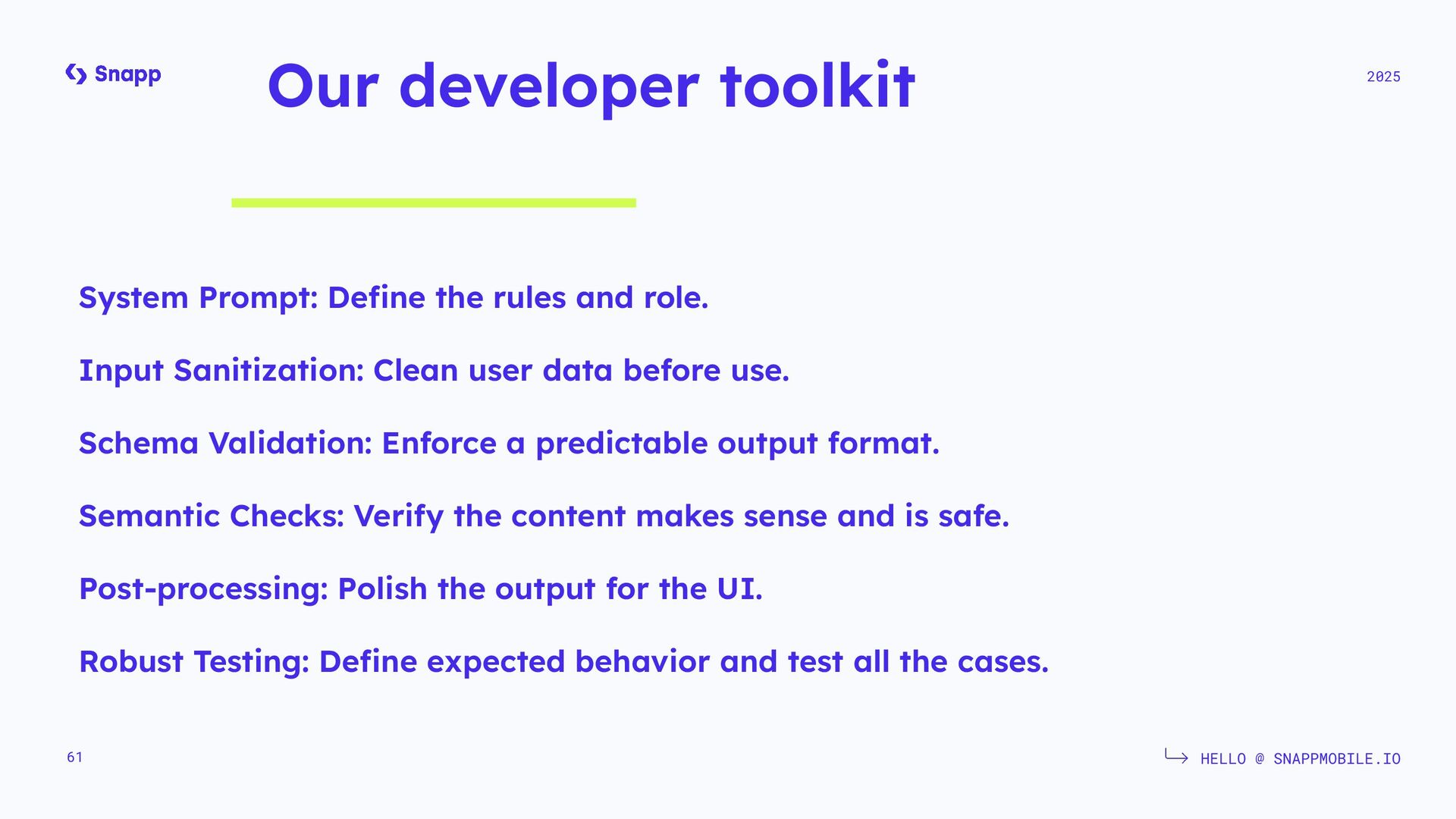 Snapp

Our developer toolkit

2025

System Prompt: Define the rules and role.

Input Sanitization: Clean user data before use.

Schema Validation: Enforce a predictable output format.

Semantic Checks: Verify the content makes sense and is safe.

Post-processing: Polish the output for the UI.

Robust Testing: Define expected behavior and test all the cases.

61

HELLO @ SNAPPMOBILE.IO